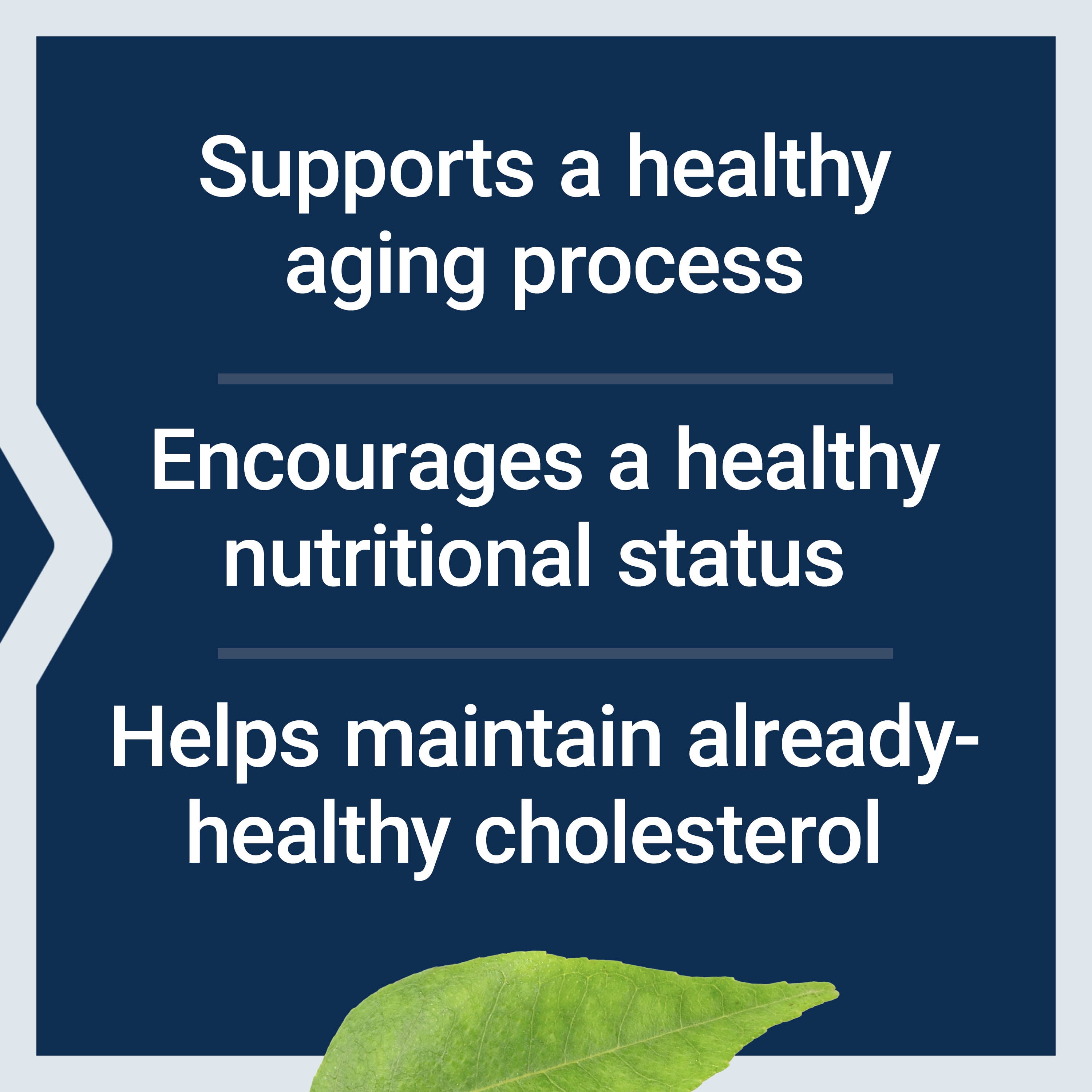 Supports a healthy aging process

Encourages a healthy nutritional status

Helps maintain already-healthy cholesterol